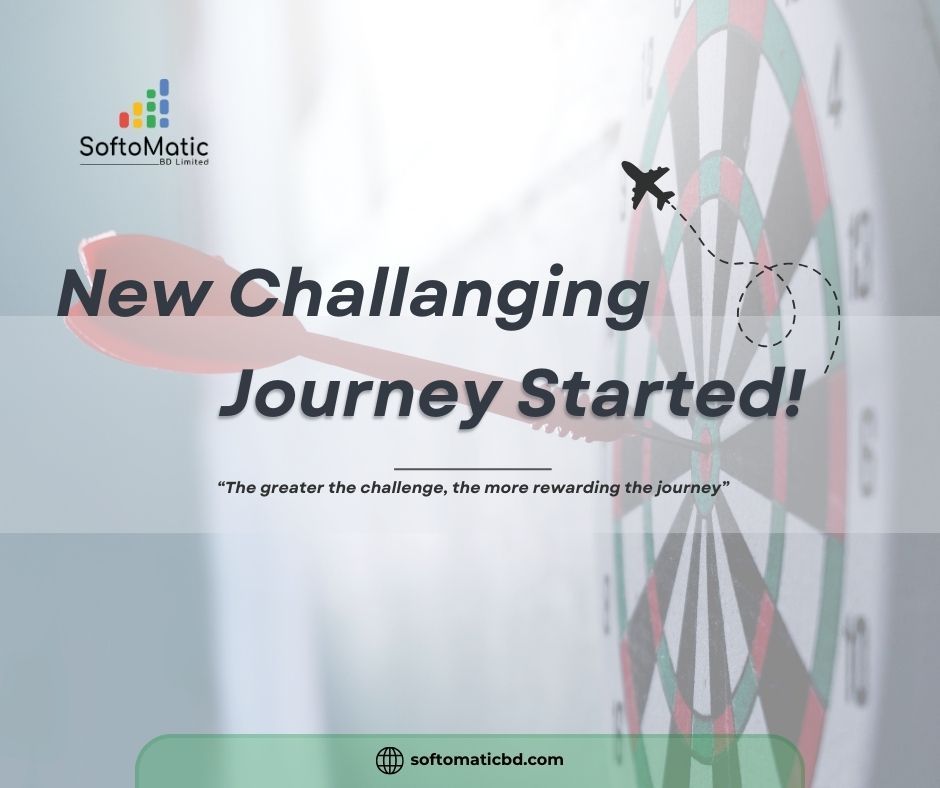 SoftoMatic
BD Limited

New Challanging Journey Started!

“The greater the challenge, the more rewarding the journey”

softomaticbd.com